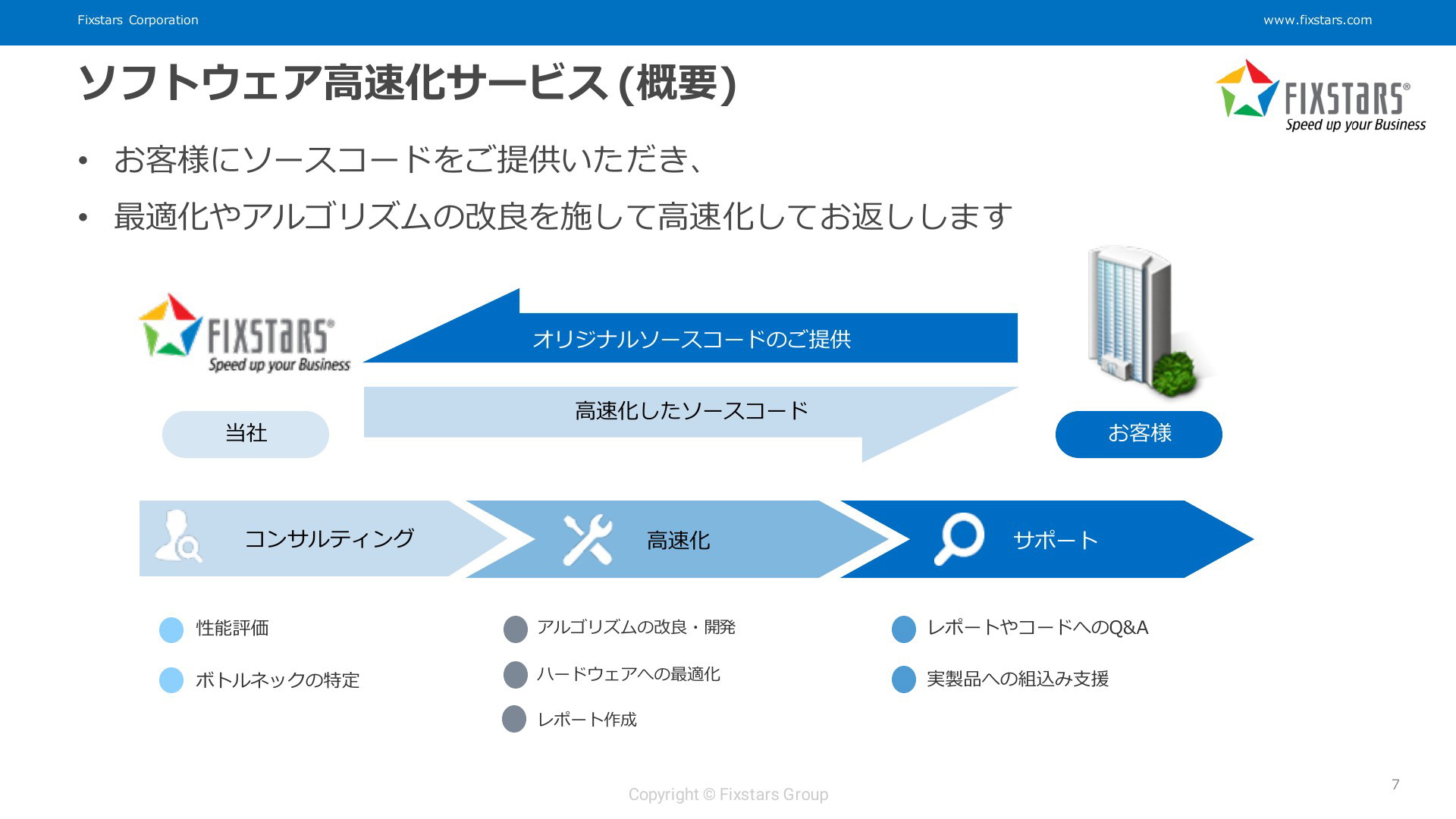 Fixstars Corporation

www.fixstars.com

ソフトウェア高速化サービス (概要)

FIXSTARS®
Speed up your Business

• お客様にソースコードをご提供いただき、
• 最適化やアルゴリズムの改良を施して高速化してお返しします

FIXSTARS®
Speed up your Business

オリジナルソースコードのご提供

高速化したソースコード

当社

お客様

コンサルティング

高速化

サポート

性能評価

ボトルネックの特定

アルゴリズムの改良・開発

ハードウェアへの最適化

レポート作成

レポートやコードへのQ&A

実製品への組込み支援

Copyright © Fixstars Group

7